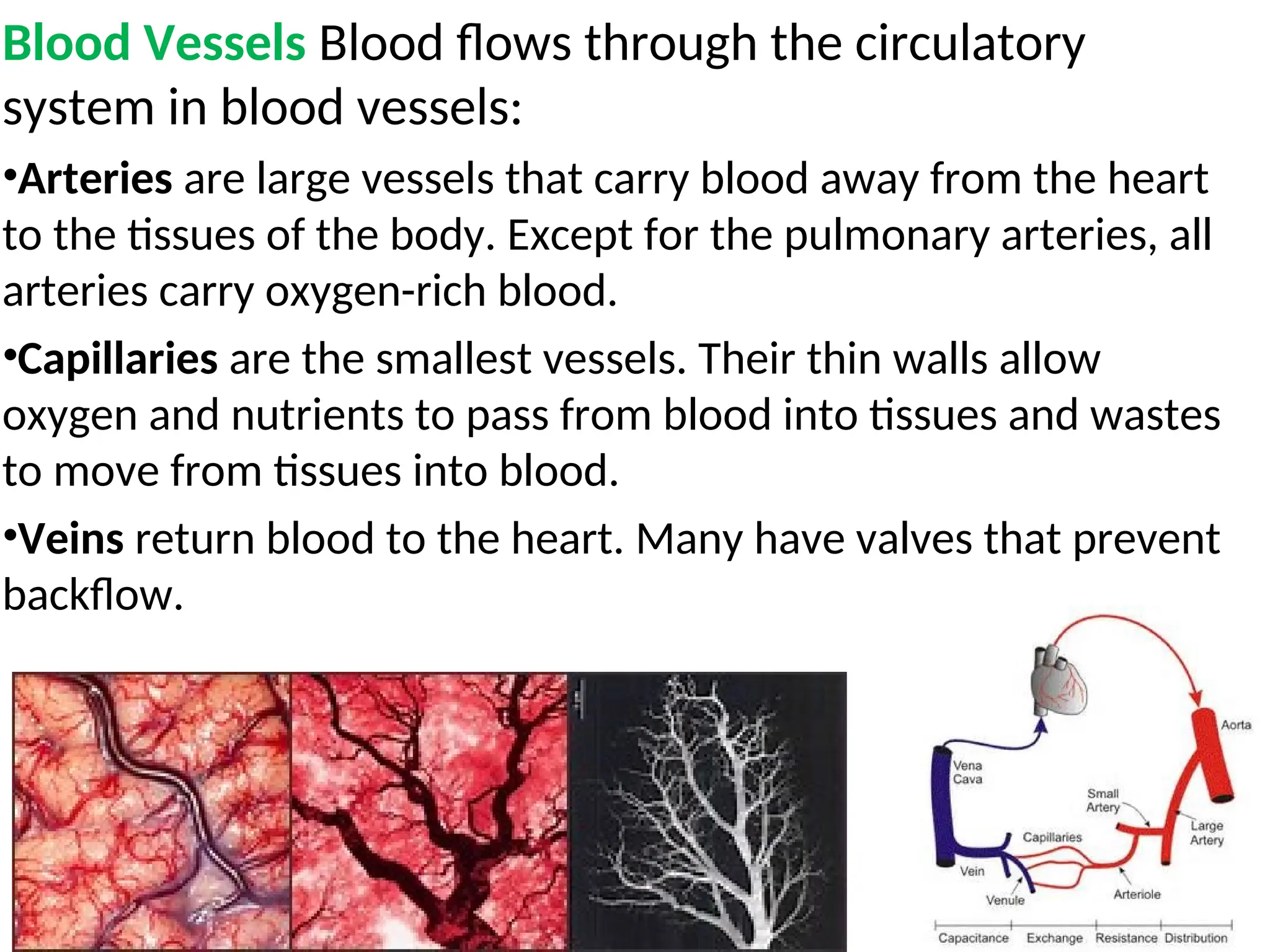 Blood Vessels Blood flows through the circulatory system in blood vessels:

•Arteries are large vessels that carry blood away from the heart to the tissues of the body. Except for the pulmonary arteries, all arteries carry oxygen-rich blood.

•Capillaries are the smallest vessels. Their thin walls allow oxygen and nutrients to pass from blood into tissues and wastes to move from tissues into blood.

•Veins return blood to the heart. Many have valves that prevent backflow.

Aorta
Vena Cava
Small Artery
Large Artery
Capillaries
Vein
Venule
Arteriole
Capacitance
Exchange
Resistance
Distribution